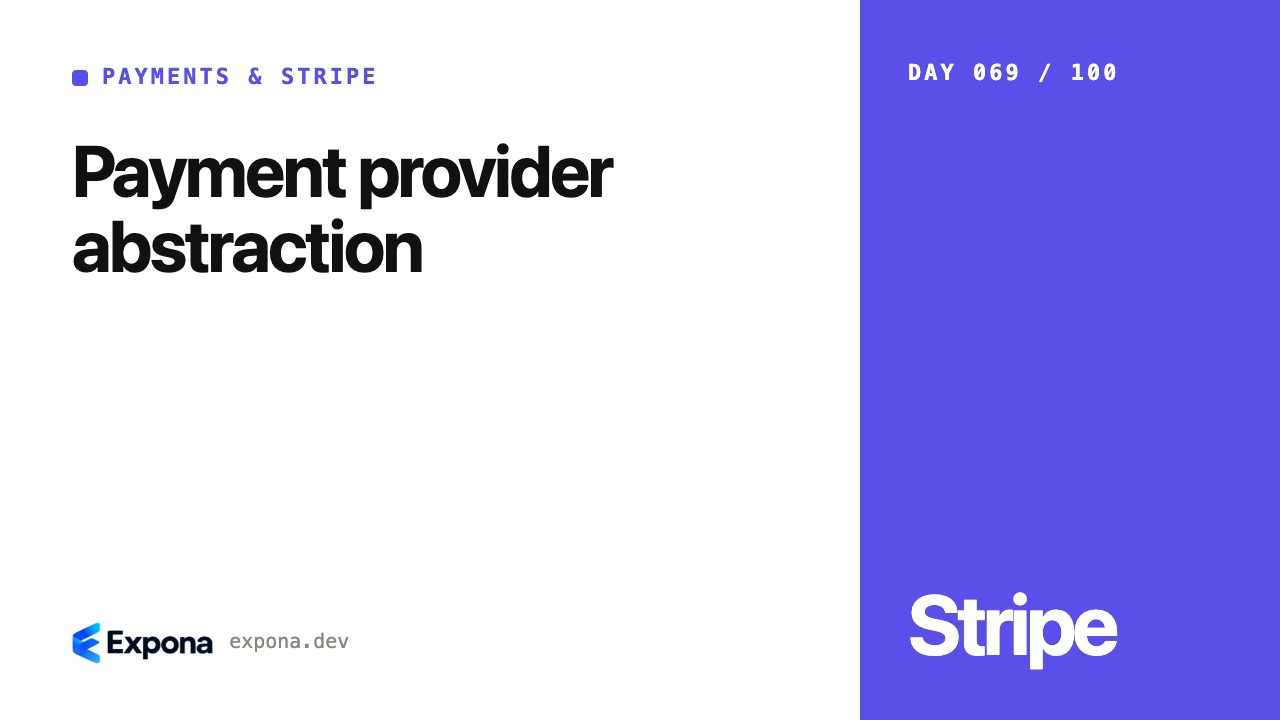 PAYMENTS & STRIPE

Payment provider abstraction

Expona expona.dev

DAY 069 / 100

Stripe